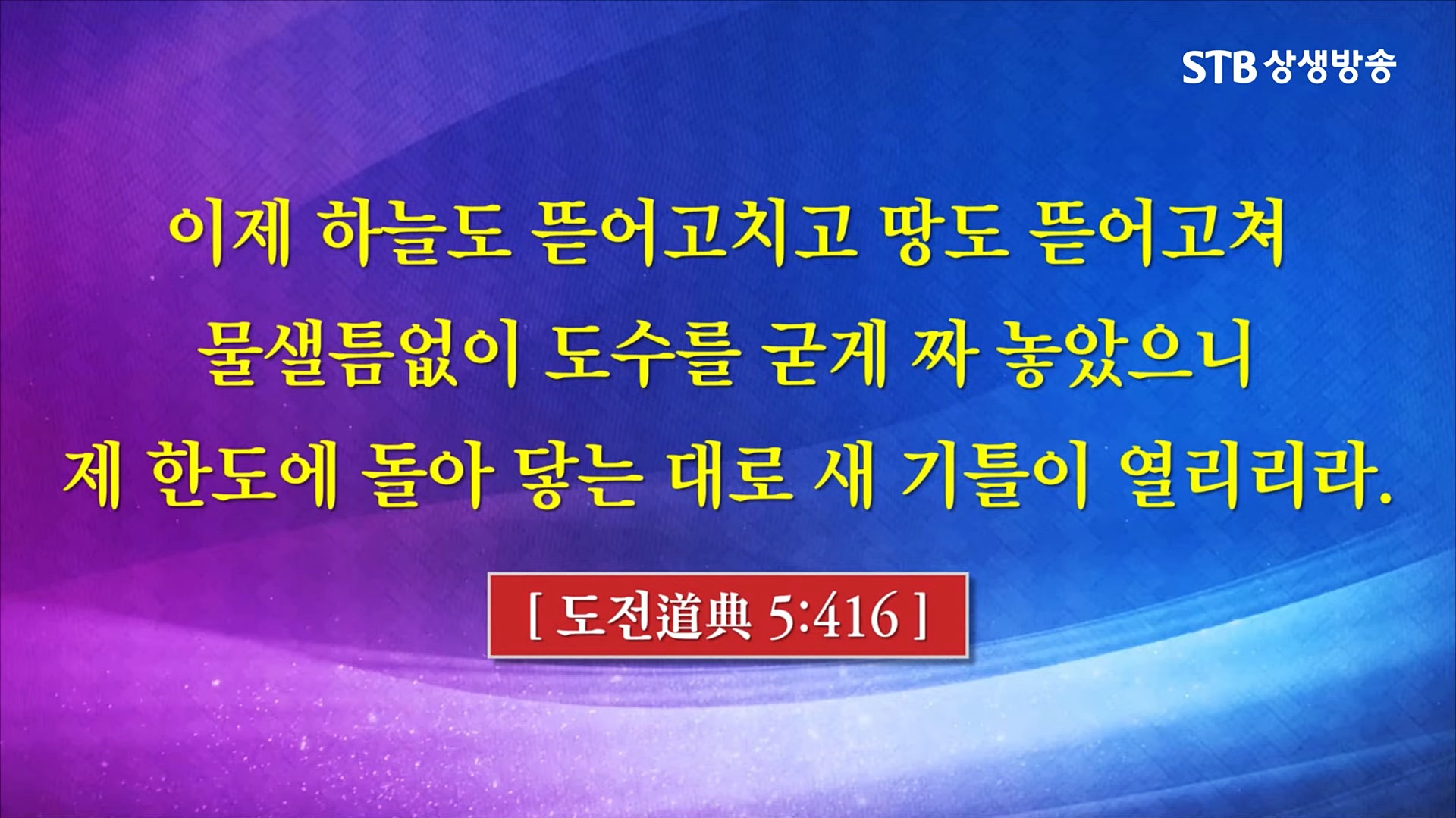 STB 상생방송

이제 하늘도 뜯어고치고 땅도 뜯어고쳐 물샐틈없이 도수를 굳게 짜 놓았으니 제 한도에 돌아 닿는 대로 새 기틀이 열리리라.

[ 도전道典 5:416 ]